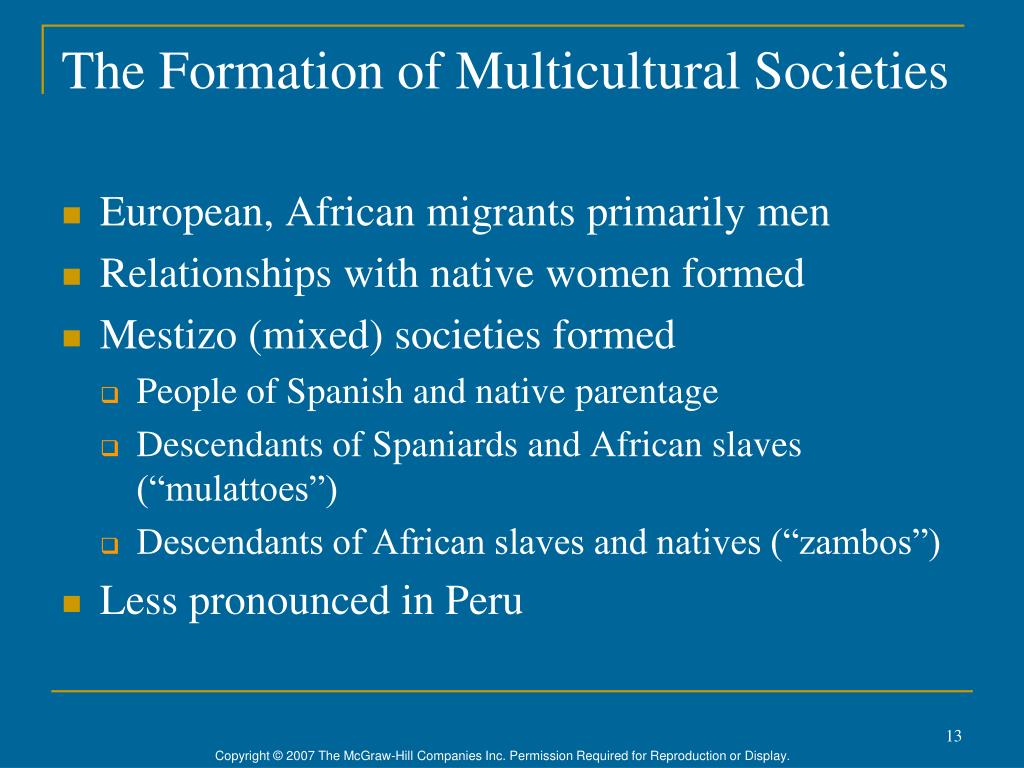 The Formation of Multicultural Societies

European, African migrants primarily men

Relationships with native women formed

Mestizo (mixed) societies formed

People of Spanish and native parentage

Descendants of Spaniards and African slaves (“mulattoes”)

Descendants of African slaves and natives (“zambos”)

Less pronounced in Peru

13

Copyright © 2007 The McGraw-Hill Companies Inc. Permission Required for Reproduction or Display.